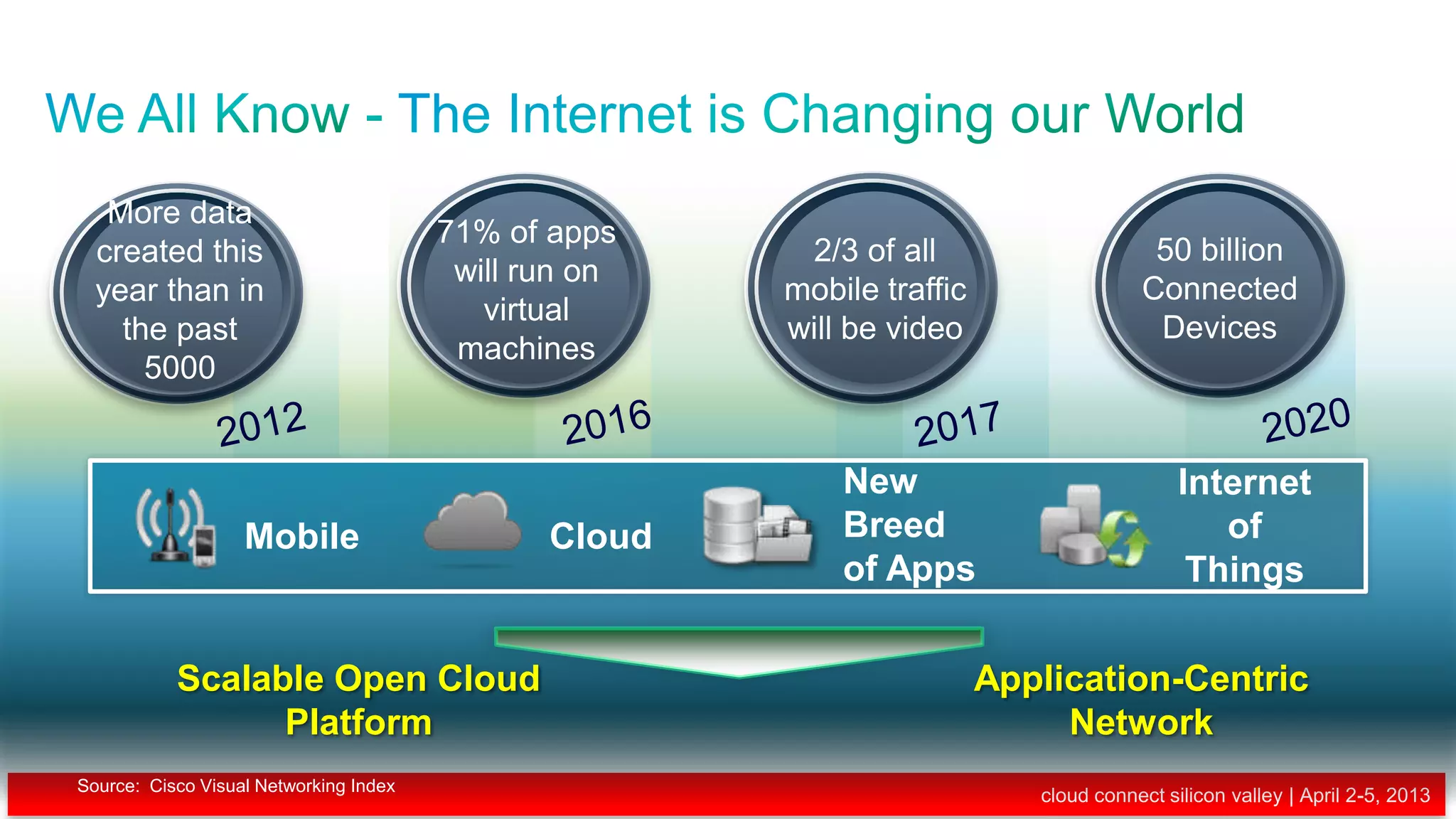 We All Know - The Internet is Changing our World

More data created this year than in the past 5000

2012

71% of apps will run on virtual machines

2016

2/3 of all mobile traffic will be video

2017

50 billion Connected Devices

2020

Mobile

Cloud

New Breed of Apps

Internet of Things

Scalable Open Cloud Platform

Application-Centric Network

Source: Cisco Visual Networking Index

cloud connect silicon valley | April 2-5, 2013